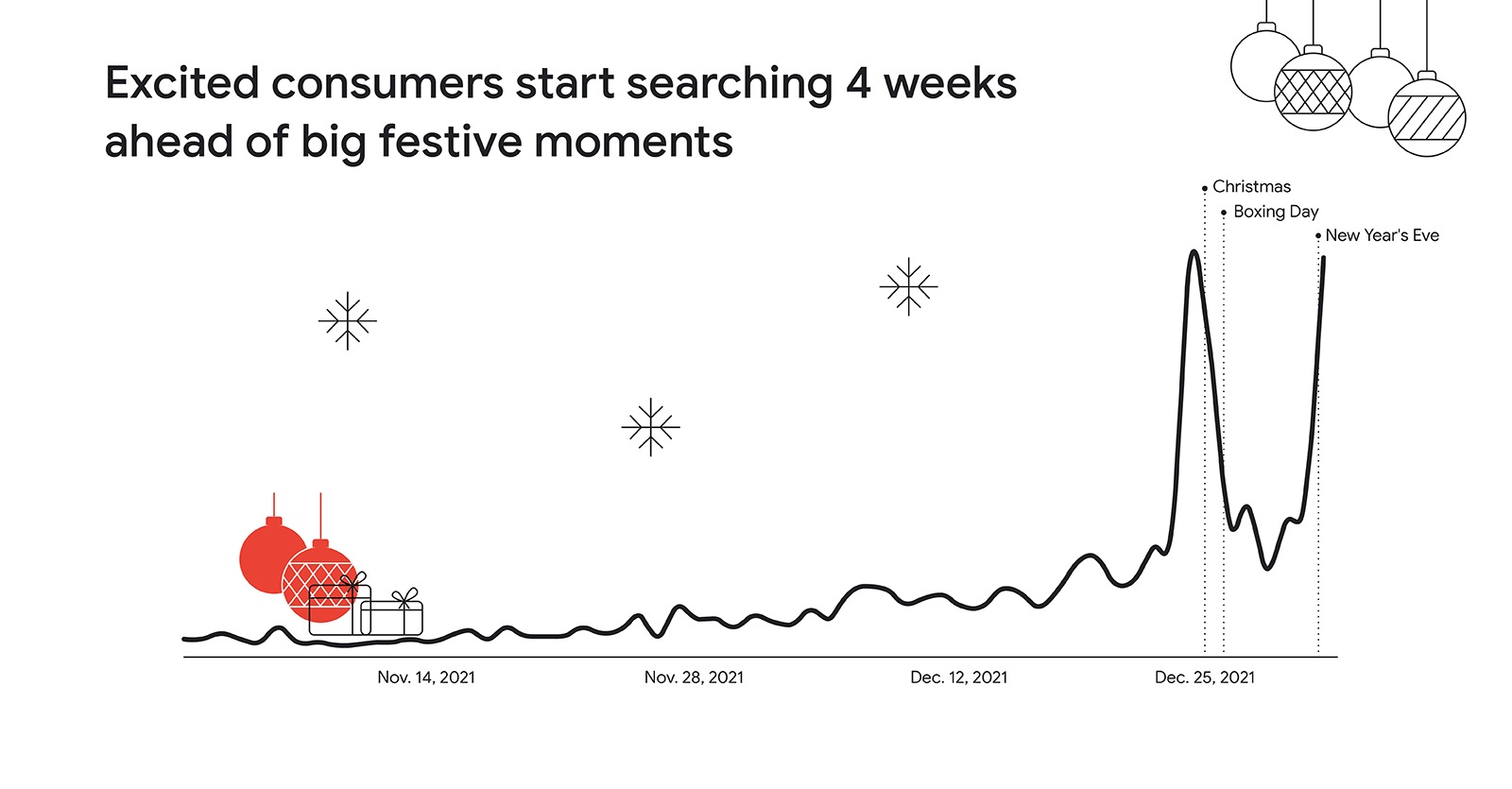 Excited consumers start searching 4 weeks ahead of big festive moments

Christmas
Boxing Day
New Year's Eve

Nov. 14, 2021
Nov. 28, 2021
Dec. 12, 2021
Dec. 25, 2021